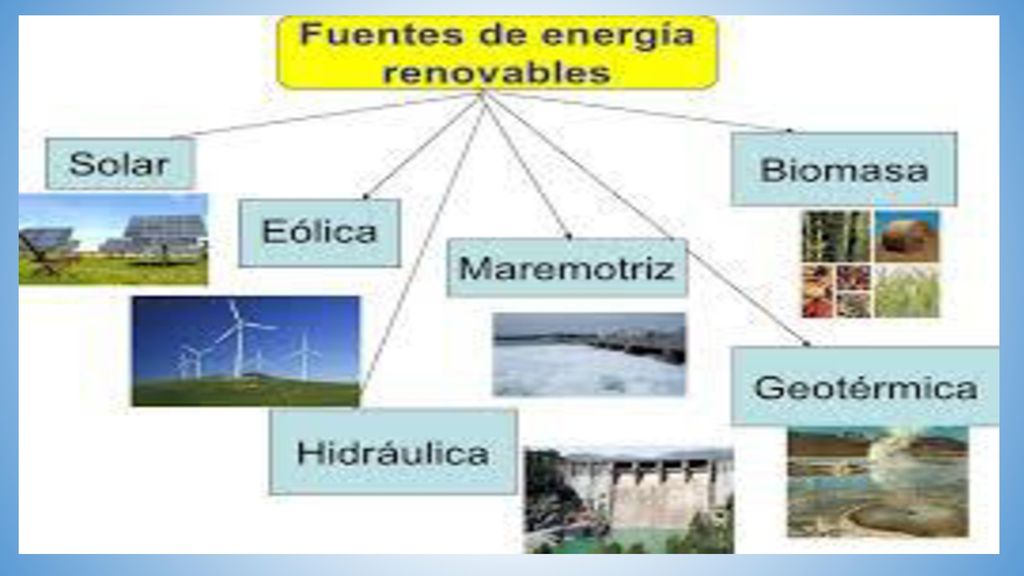 Fuentes de energía renovables

Solar

Eólica

Hidráulica

Maremotriz

Biomasa

Geotérmica